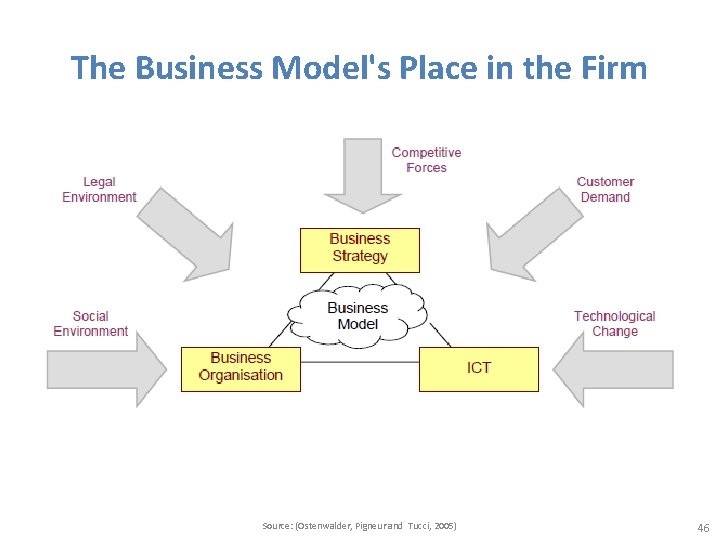 The Business Model's Place in the Firm

Competitive Forces

Legal Environment

Customer Demand

Business Strategy

Business Model

Social Environment

Technological Change

Business Organisation

ICT

Source: (Ostenwalder, Pigneur and Tucci, 2005)

46